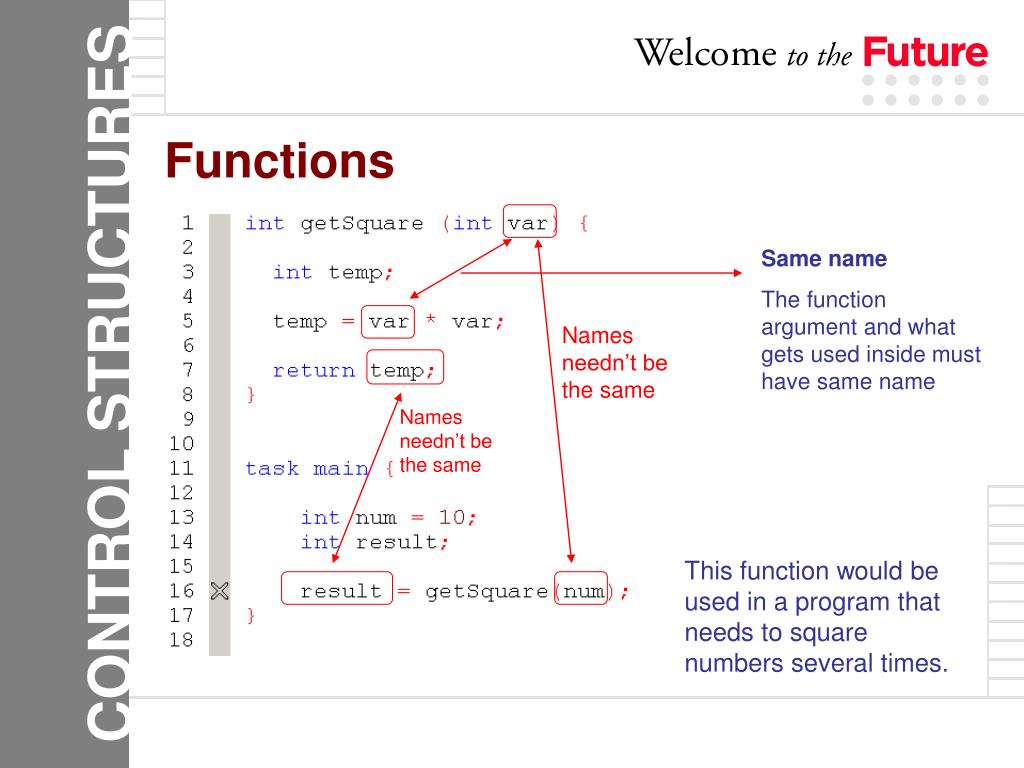 CONTROL STRUCTURES

Welcome to the Future

Functions

1 int getSquare (int var) {
2
3 int temp;
4
5 temp = var * var;
6
7 return temp;
8 }
9
10
11 task main {
12
13 int num = 10;
14 int result;
15
16 result = getSquare(num);
17 }
18

Names needn't be the same

Names needn't be the same

Same name

The function argument and what gets used inside must have same name

This function would be used in a program that needs to square numbers several times.